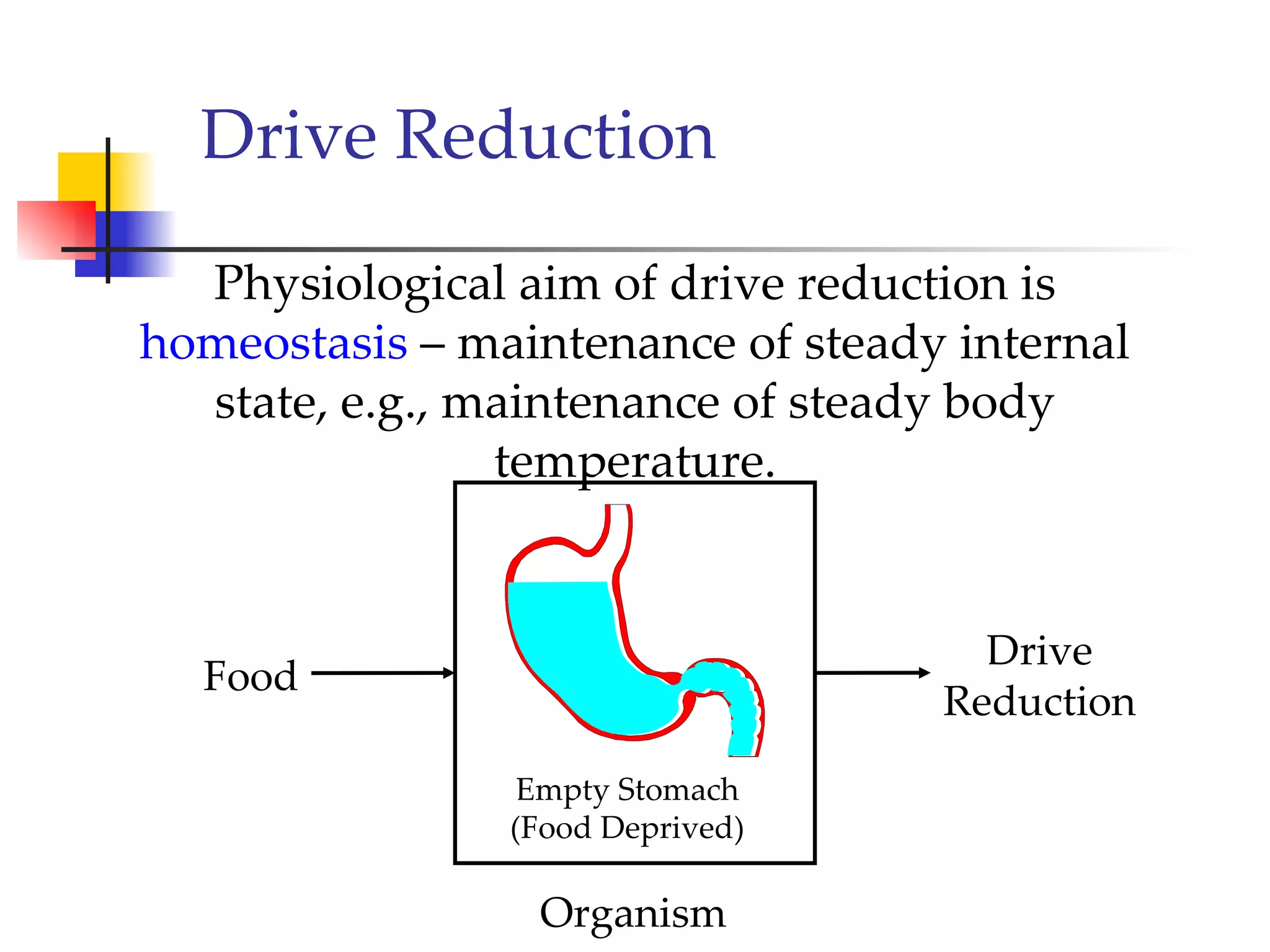 Drive Reduction

Physiological aim of drive reduction is homeostasis – maintenance of steady internal state, e.g., maintenance of steady body temperature.

Food

Empty Stomach
(Food Deprived)

Drive
Reduction

Organism